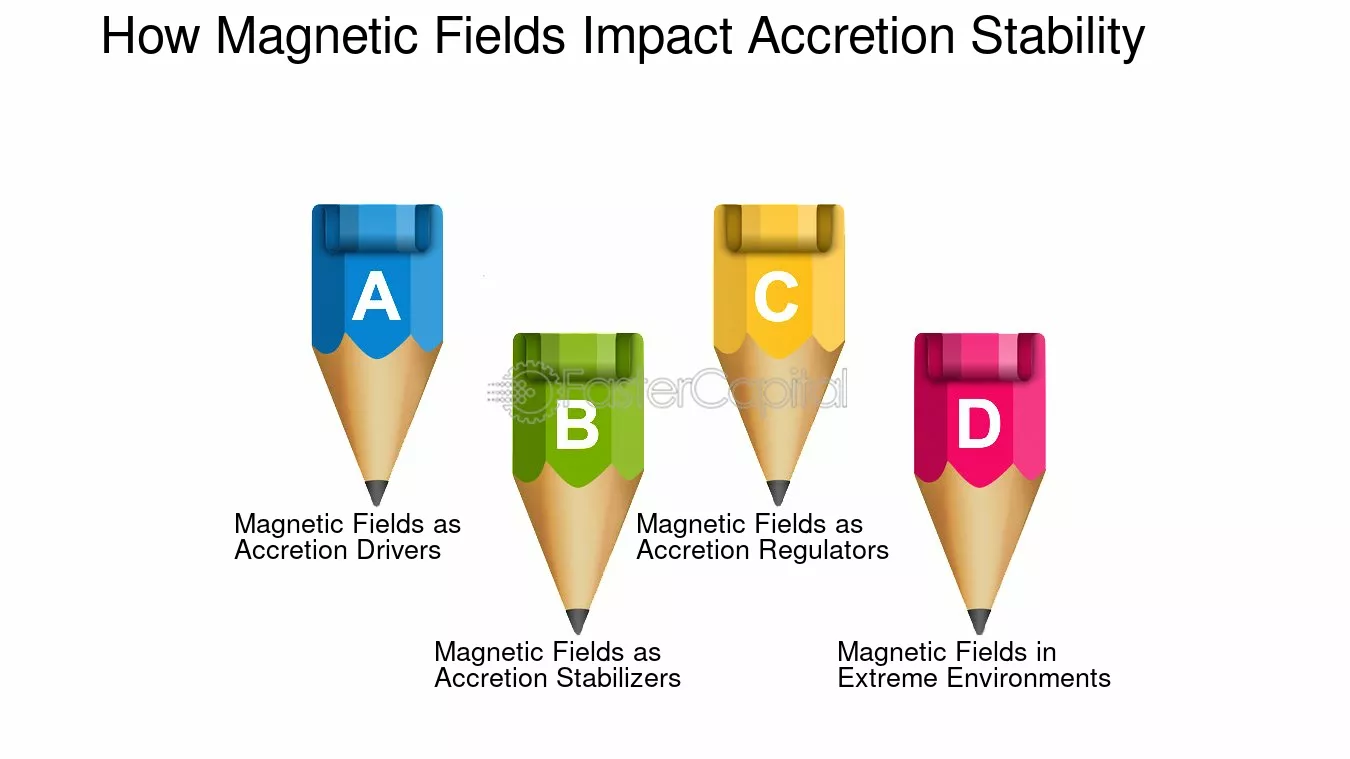 How Magnetic Fields Impact Accretion Stability

A

Magnetic Fields as Accretion Drivers

B

Magnetic Fields as Accretion Stabilizers

C

Magnetic Fields as Accretion Regulators

D

Magnetic Fields in Extreme Environments

FasterCapital